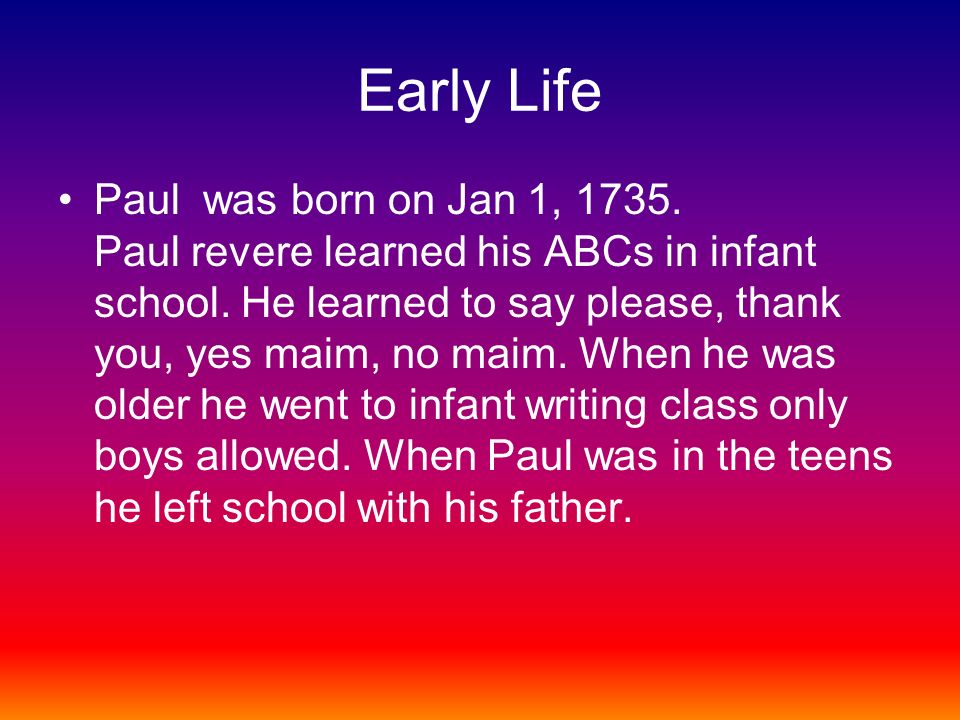 Early Life

• Paul  was born on Jan 1, 1735.
Paul revere learned his ABCs in infant school. He learned to say please, thank you, yes maim, no maim. When he was older he went to infant writing class only boys allowed. When Paul was in the teens he left school with his father.